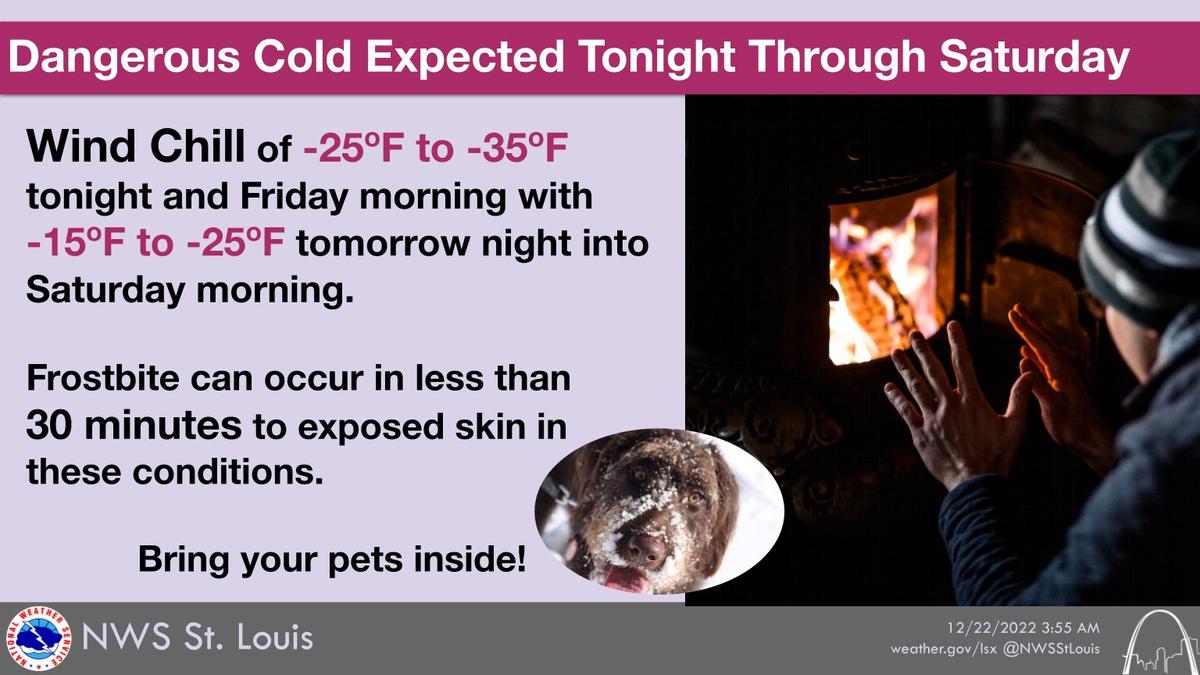 Dangerous Cold Expected Tonight Through Saturday

Wind Chill of -25ºF to -35ºF tonight and Friday morning with -15ºF to -25ºF tomorrow night into Saturday morning.

Frostbite can occur in less than 30 minutes to exposed skin in these conditions.

Bring your pets inside!

NATIONAL WEATHER SERVICE

NWS St. Louis

12/22/2022 3:55 AM
weather.gov/lsx @NWSStLouis